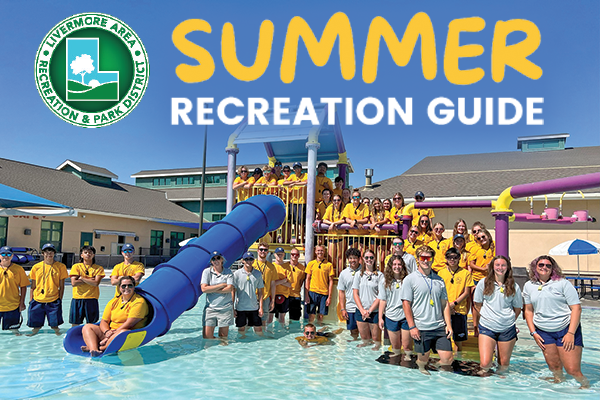 LIVERMORE AREA
RECREATION & PARK DISTRICT

SUMMER
RECREATION GUIDE